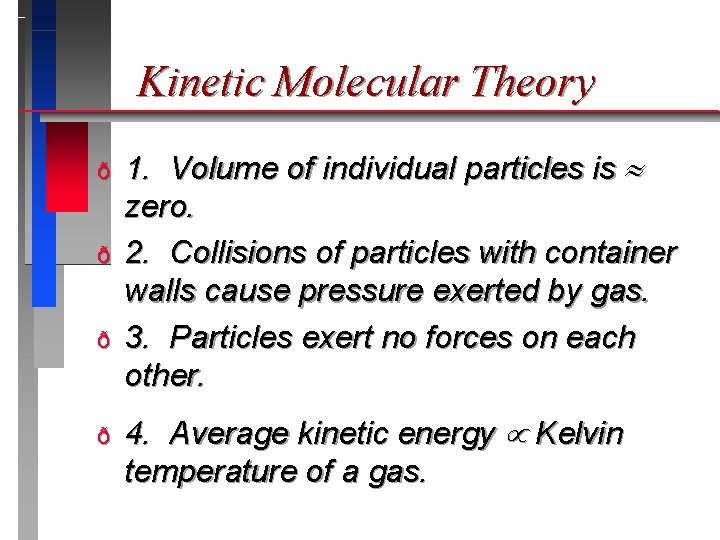 Kinetic Molecular Theory

ð 1. Volume of individual particles is $\approx$ zero.

ð 2. Collisions of particles with container walls cause pressure exerted by gas.

ð 3. Particles exert no forces on each other.

ð 4. Average kinetic energy $\propto$ Kelvin temperature of a gas.